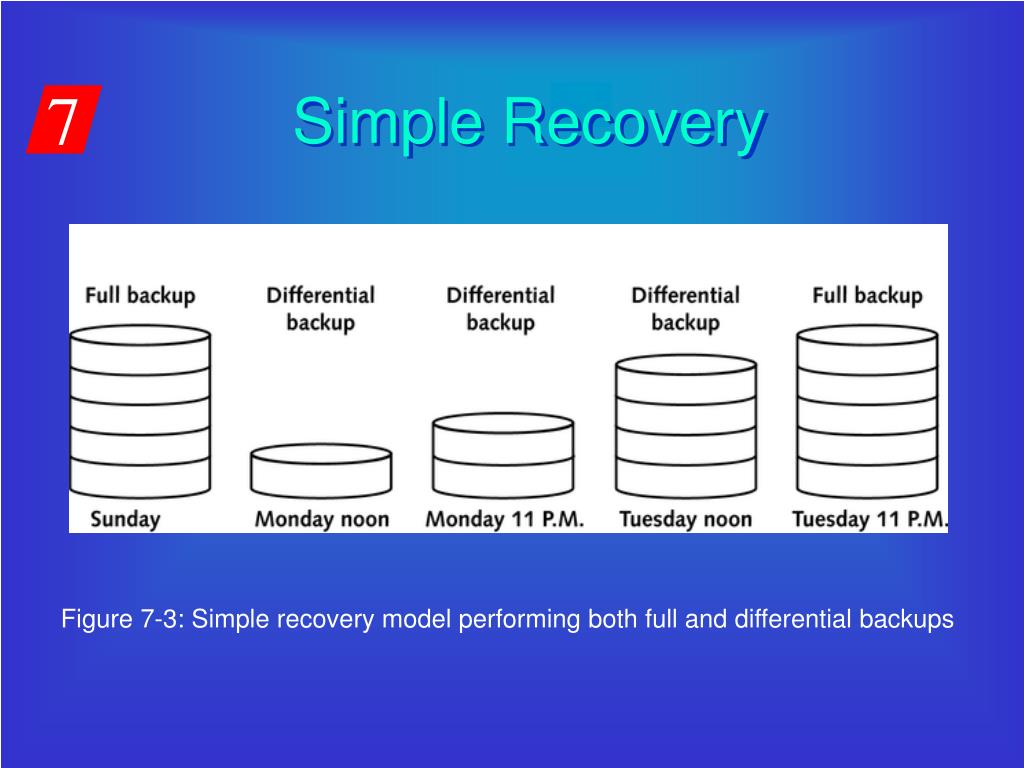 7

Simple Recovery

Full backup

Differential backup

Differential backup

Differential backup

Full backup

Sunday

Monday noon

Monday 11 P.M.

Tuesday noon

Tuesday 11 P.M.

Figure 7-3: Simple recovery model performing both full and differential backups